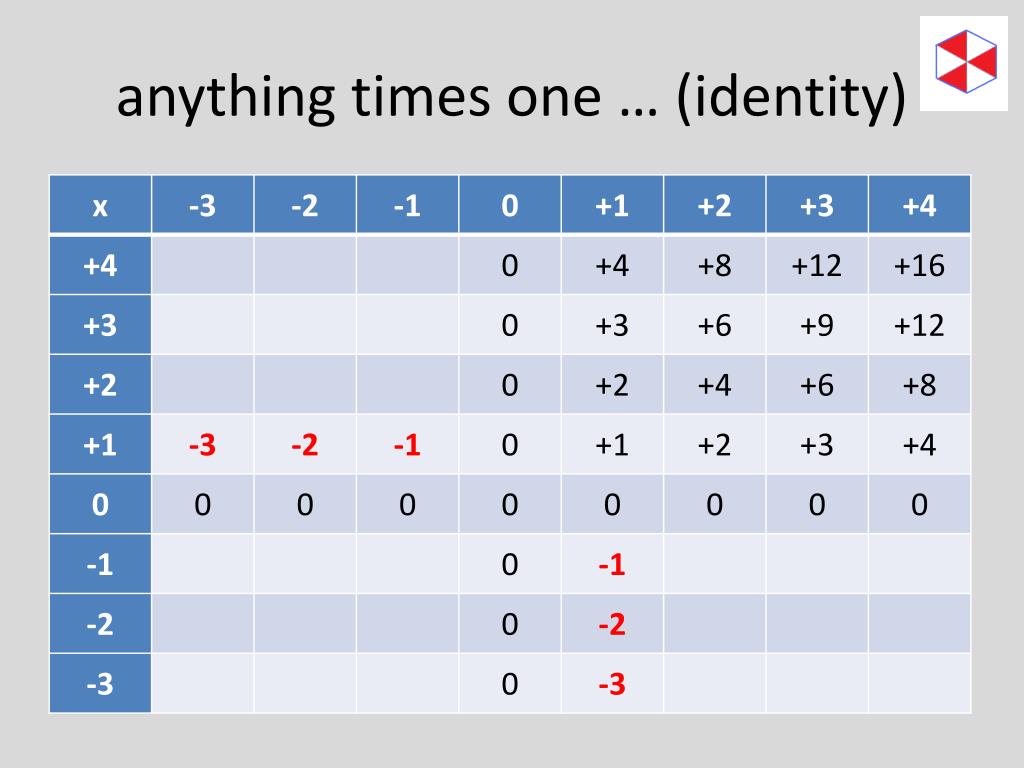 anything times one … (identity)

| x | -3 | -2 | -1 | 0 | +1 | +2 | +3 | +4 |
|---|---|---|---|---|---|---|---|---|
| +4 | | | | 0 | +4 | +8 | +12 | +16 |
| +3 | | | | 0 | +3 | +6 | +9 | +12 |
| +2 | | | | 0 | +2 | +4 | +6 | +8 |
| +1 | -3 | -2 | -1 | 0 | +1 | +2 | +3 | +4 |
| 0 | 0 | 0 | 0 | 0 | 0 | 0 | 0 | 0 |
| -1 | | | | 0 | -1 | | | |
| -2 | | | | 0 | -2 | | | |
| -3 | | | | 0 | -3 | | | |